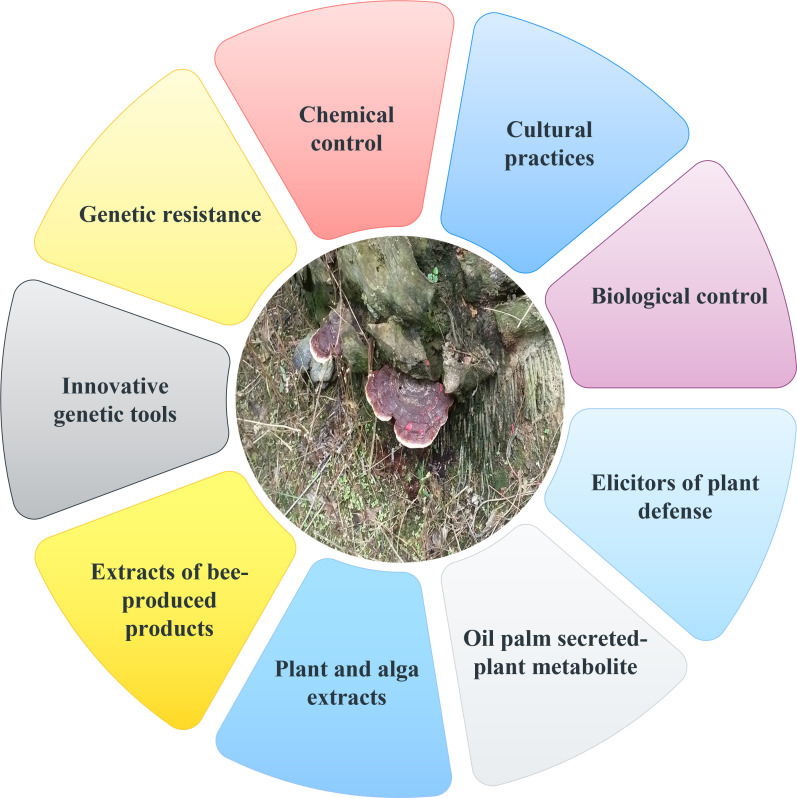 Chemical control

Cultural practices

Biological control

Elicitors of plant defense

Oil palm secreted-plant metabolite

Plant and alga extracts

Extracts of bee-produced products

Innovative genetic tools

Genetic resistance